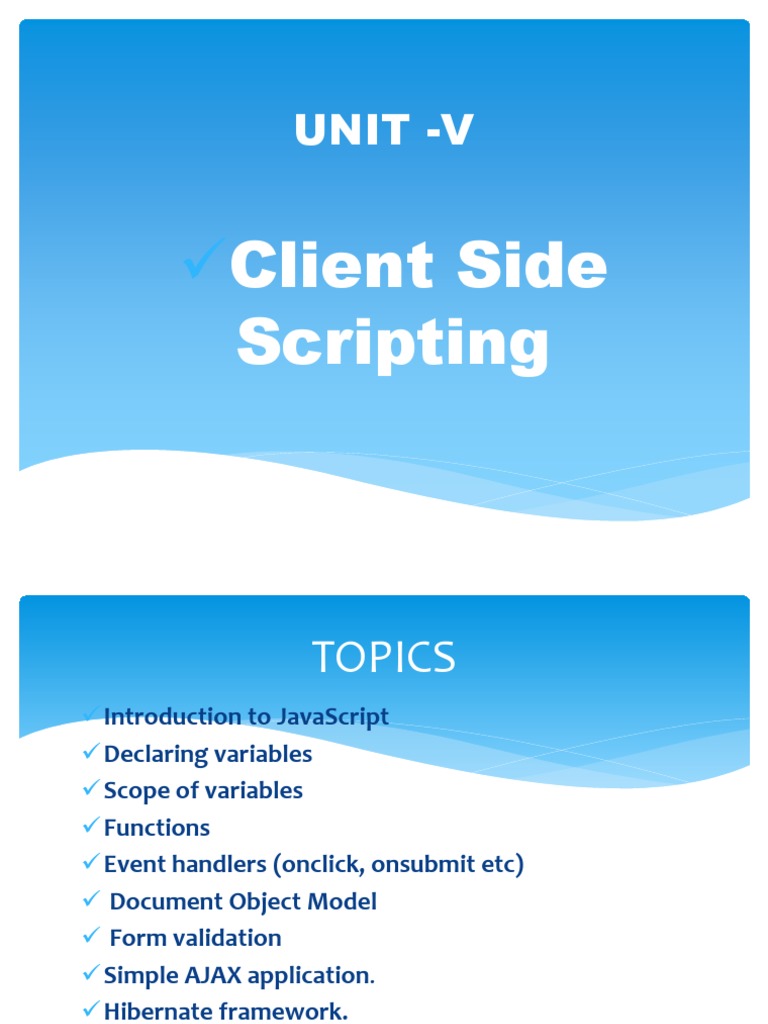 UNIT -V

✓Client Side Scripting

TOPICS

✓Introduction to JavaScript
✓Declaring variables
✓Scope of variables
✓Functions
✓Event handlers (onclick, onsubmit etc)
✓ Document Object Model
✓ Form validation
✓Simple AJAX application.
✓Hibernate framework.